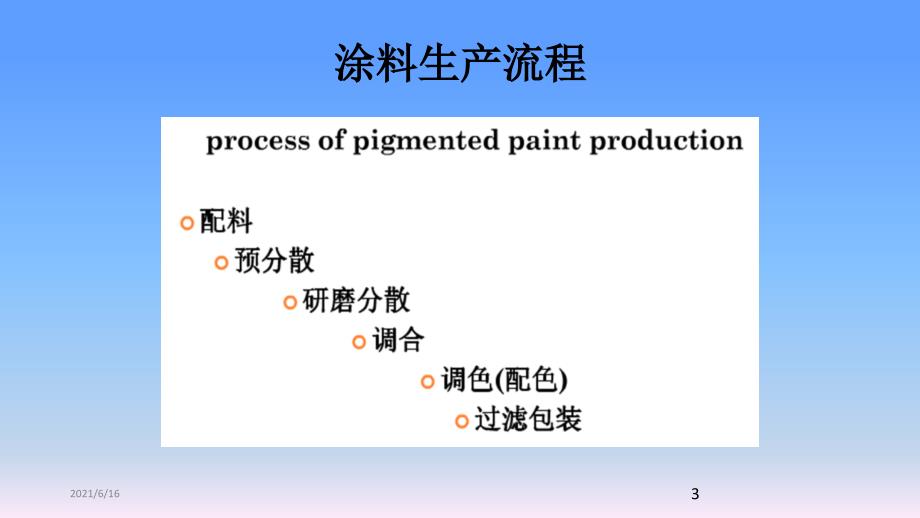 涂料生产流程

process of pigmented paint production

配料

预分散

研磨分散

调合

调色(配色)

过滤包装

2021/6/16

3